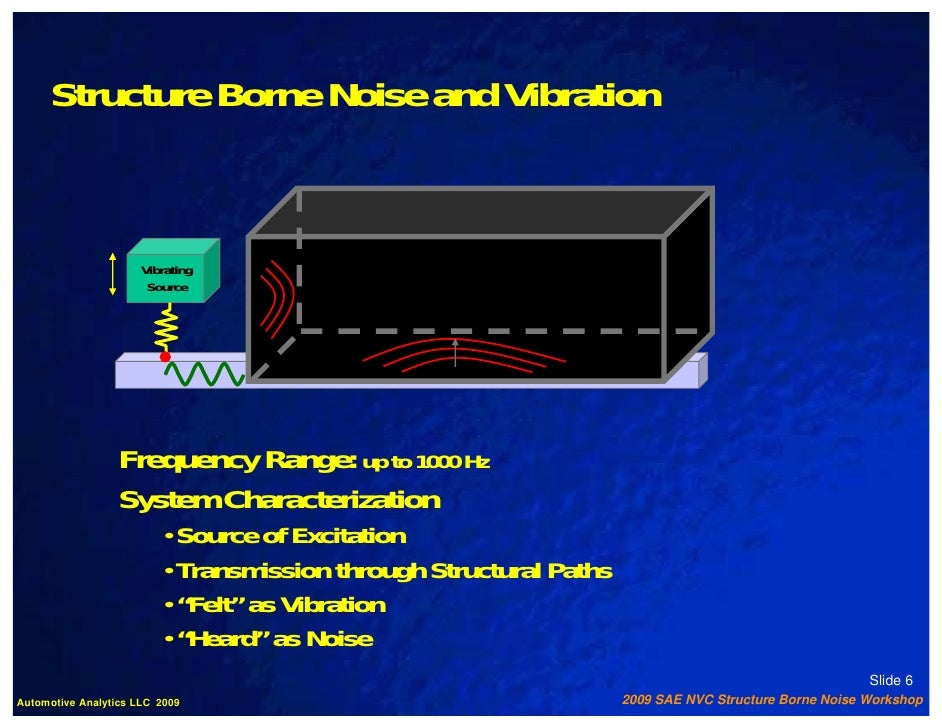 Structure Borne Noise and Vibration

Vibrating Source

Frequency Range: up to 1000 Hz

System Characterization

• Source of Excitation

• Transmission through Structural Paths

• "Felt" as Vibration

• "Heard" as Noise

Slide 6

Automotive Analytics LLC 2009

2009 SAE NVC Structure Borne Noise Workshop